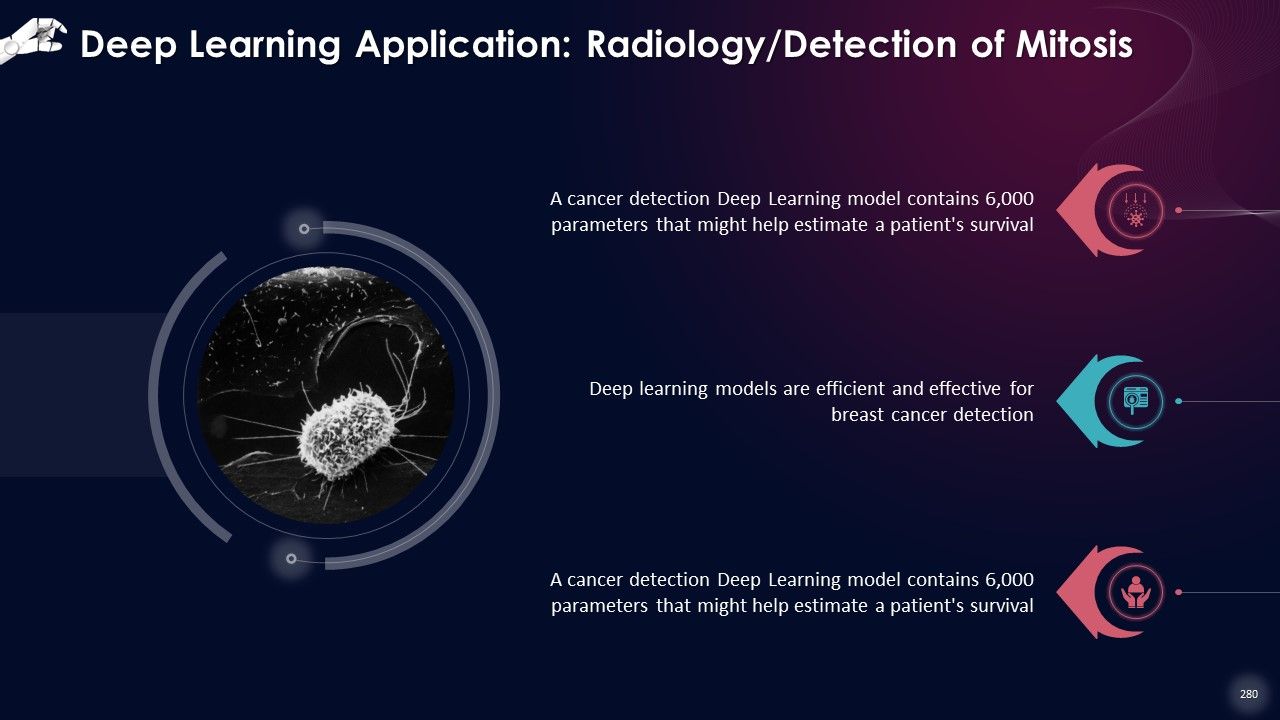 Deep Learning Application: Radiology/Detection of Mitosis

A cancer detection Deep Learning model contains 6,000 parameters that might help estimate a patient's survival

Deep learning models are efficient and effective for breast cancer detection

A cancer detection Deep Learning model contains 6,000 parameters that might help estimate a patient's survival

280